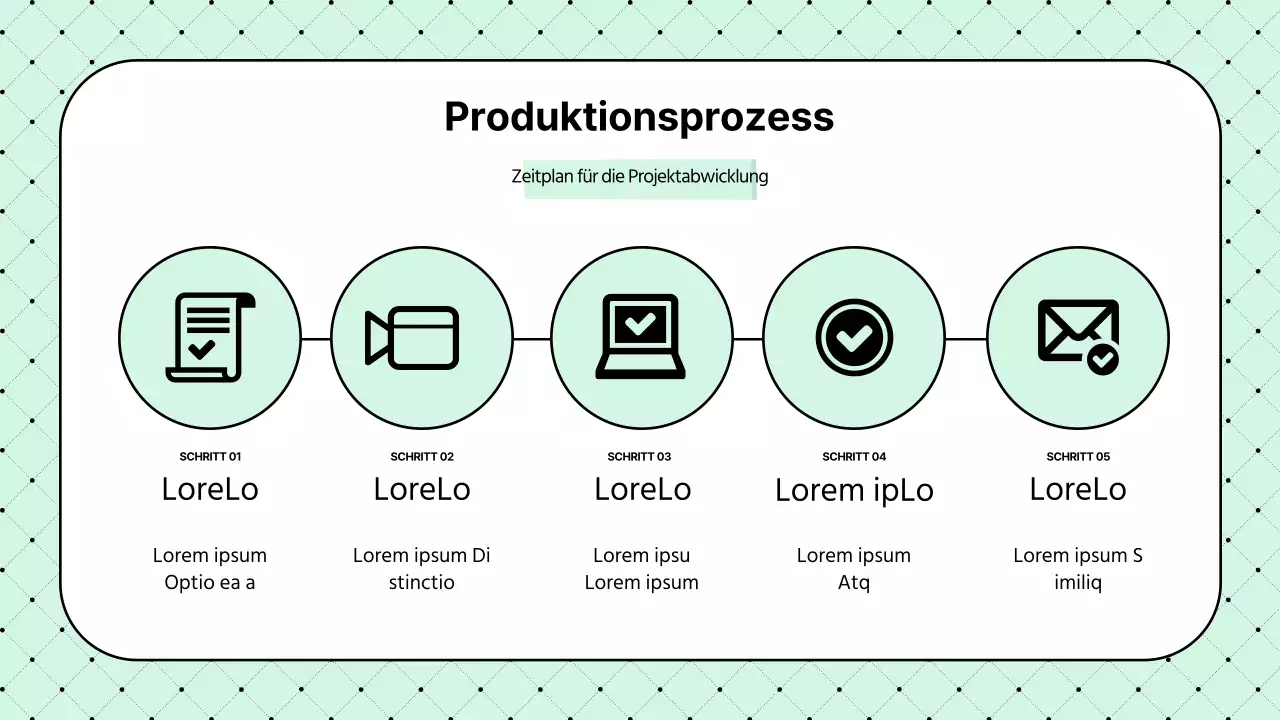 Produktionsprozess

Zeitplan für die Projektabwicklung

SCHRITT 01
LoreLo
Lorem ipsum Optio ea a

SCHRITT 02
LoreLo
Lorem ipsum Di stinctio

SCHRITT 03
LoreLo
Lorem ipsu Lorem ipsum

SCHRITT 04
Lorem ipLo
Lorem ipsum Atq

SCHRITT 05
LoreLo
Lorem ipsum S imiliq